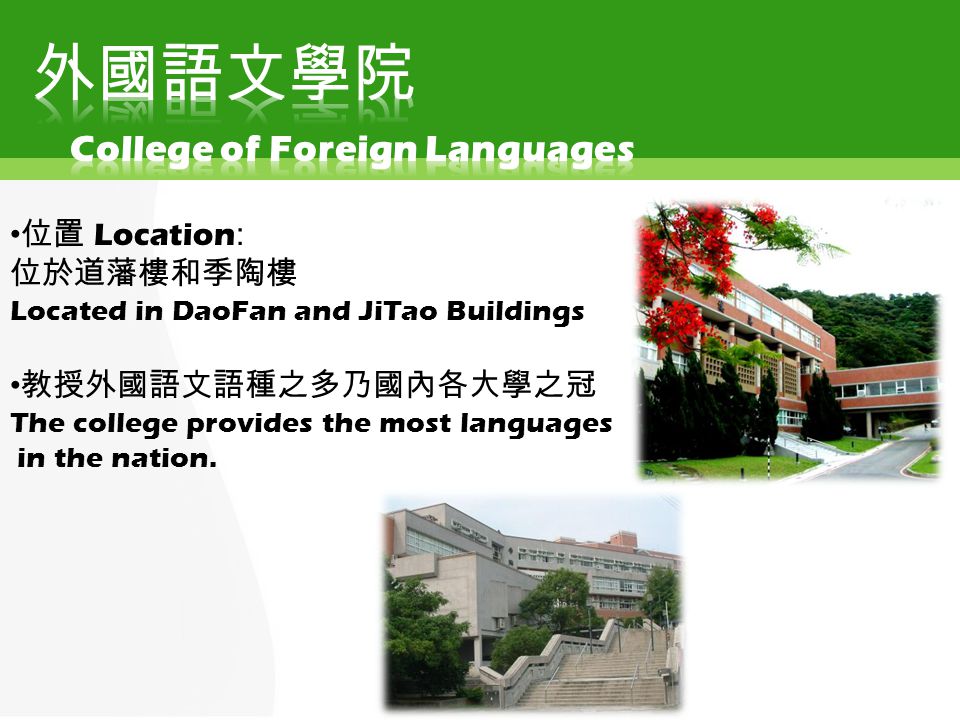 外國語文學院
College of Foreign Languages

•位置 Location:
位於道藩樓和季陶樓
Located in DaoFan and JiTao Buildings

•教授外國語文語種之多乃國內各大學之冠
The college provides the most languages in the nation.